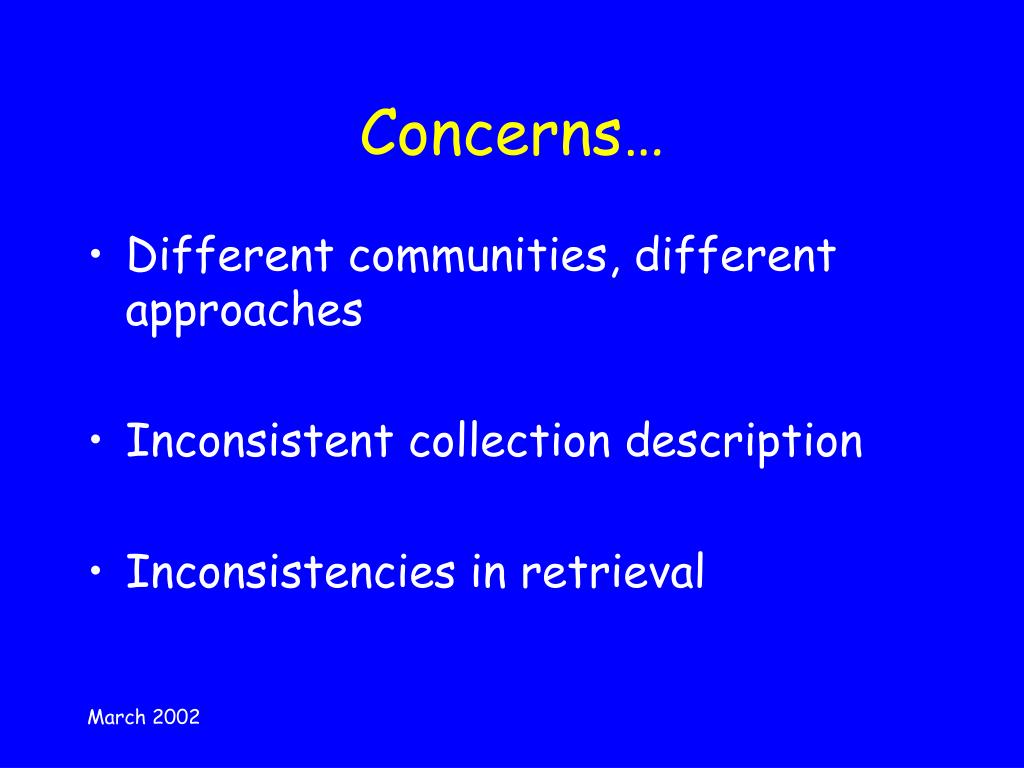 Concerns…

• Different communities, different approaches

• Inconsistent collection description

• Inconsistencies in retrieval

March 2002